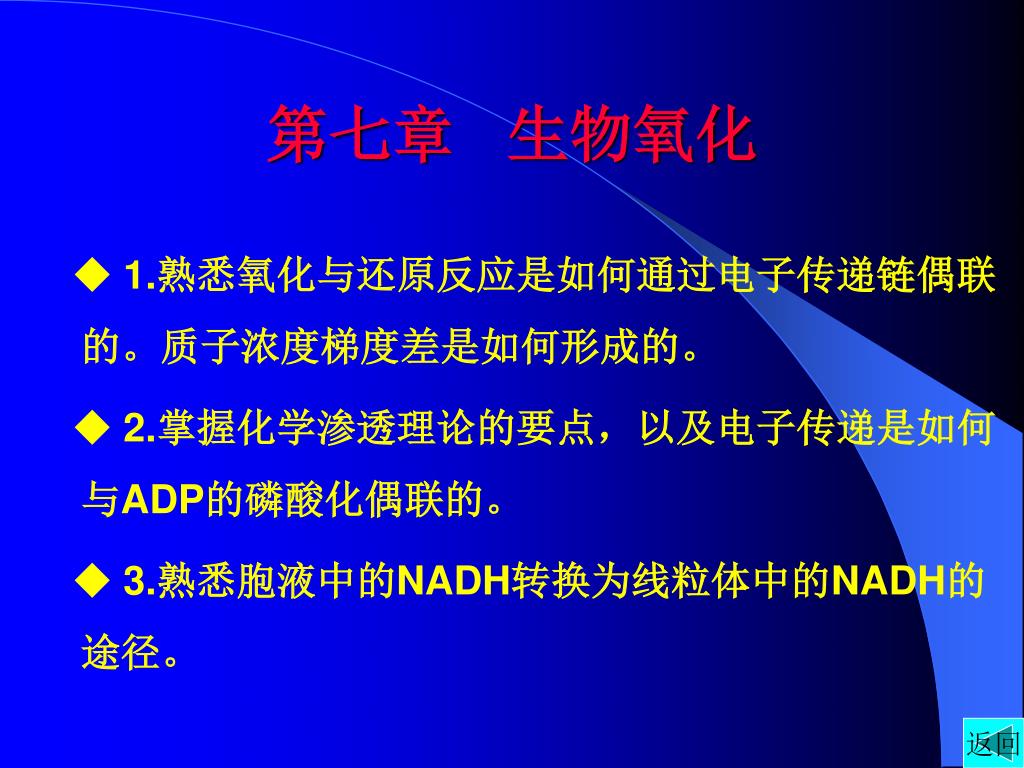 第七章 生物氧化

◆ 1.熟悉氧化与还原反应是如何通过电子传递链偶联的。质子浓度梯度差是如何形成的。

◆ 2.掌握化学渗透理论的要点，以及电子传递是如何与ADP的磷酸化偶联的。

◆ 3.熟悉胞液中的NADH转换为线粒体中的NADH的途径。

返回